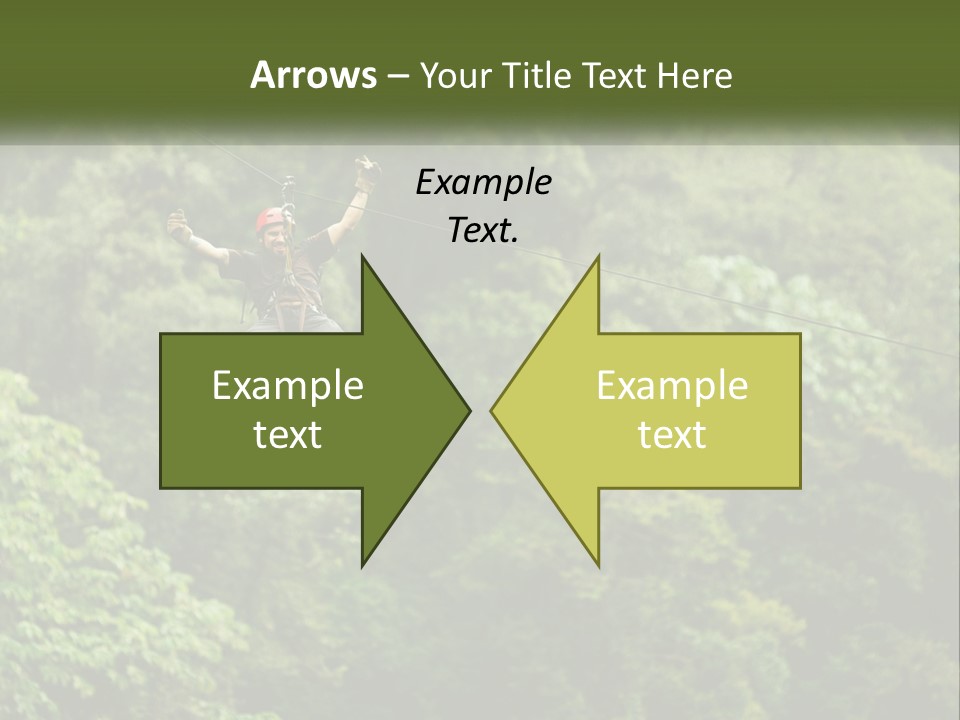 Arrows – Your Title Text Here

Example Text.

Example text

Example text